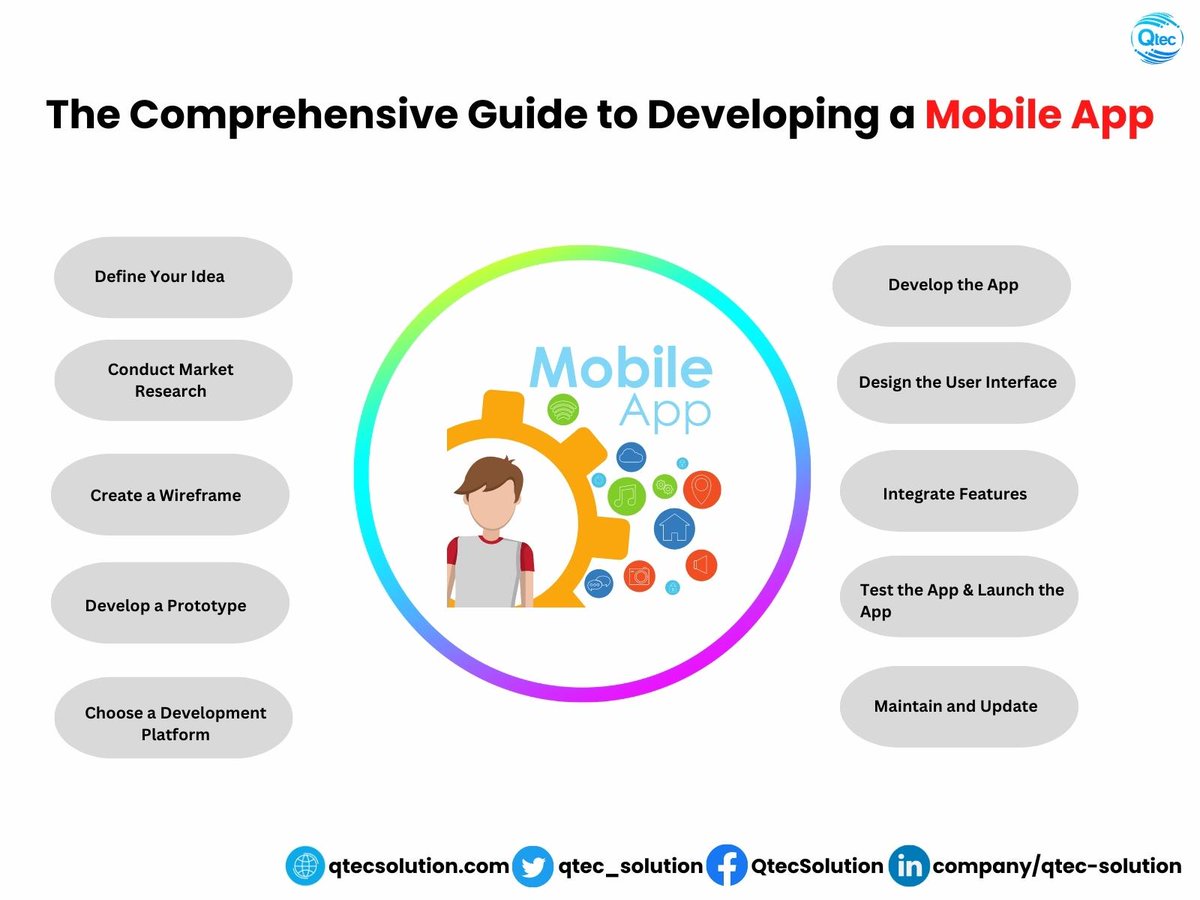 Qtec

The Comprehensive Guide to Developing a Mobile App

Define Your Idea

Conduct Market Research

Create a Wireframe

Develop a Prototype

Choose a Development Platform

Mobile App

Develop the App

Design the User Interface

Integrate Features

Test the App & Launch the App

Maintain and Update

qtecsolution.com qtec_solution QtecSolution company/qtec-solution